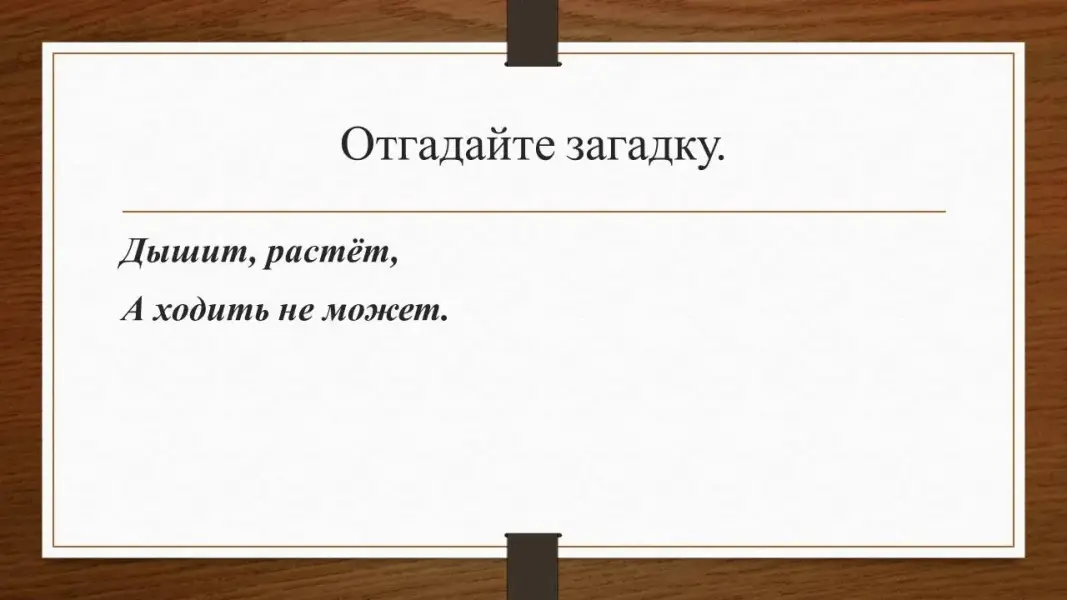 Отгадайте загадку.

Дышит, растёт,

А ходить не может.